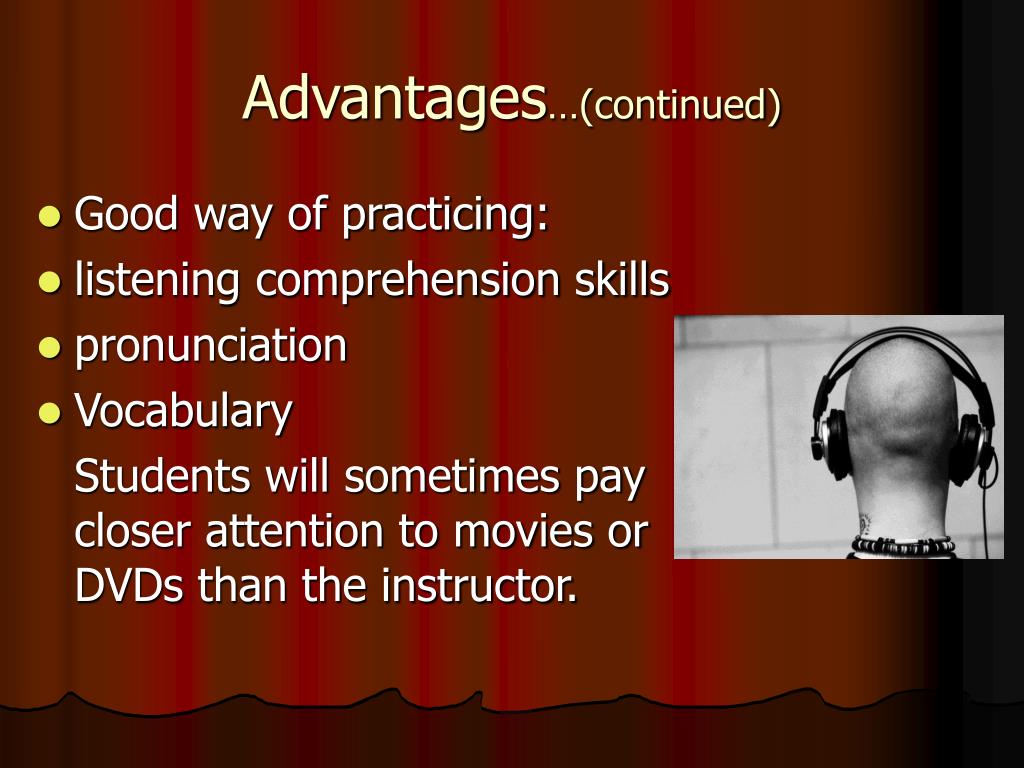 Advantages…(continued)

- Good way of practicing:
- listening comprehension skills
- pronunciation
- Vocabulary

Students will sometimes pay closer attention to movies or DVDs than the instructor.